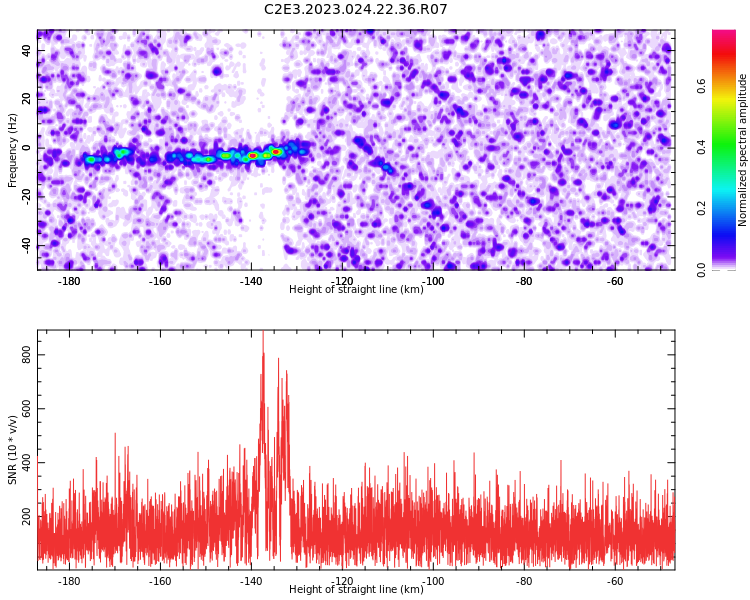 C2E3.2023.024.22.36.R07

Frequency (Hz)

40
20
0
-20
-40

-180 -160 -140 -120 -100 -80 -60

Height of straight line (km)

Normalized spectral amplitude

0.0
0.2
0.4
0.6

SNR (10 * v/v)

800
600
400
200

-180 -160 -140 -120 -100 -80 -60

Height of straight line (km)